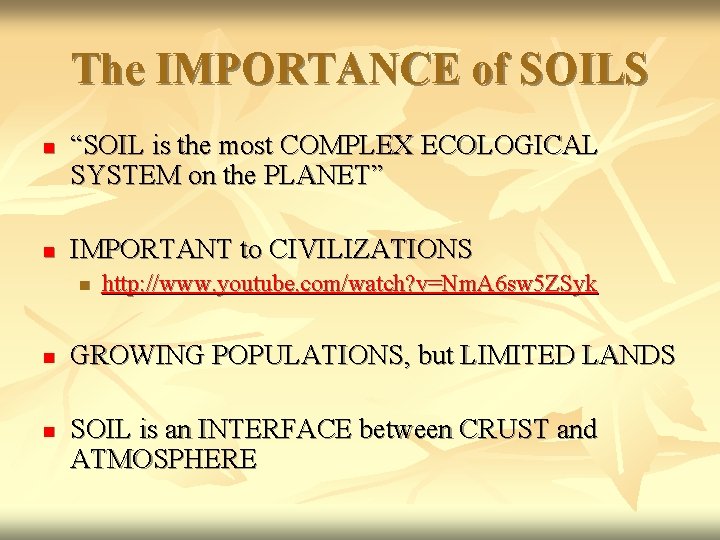 The IMPORTANCE of SOILS

“SOIL is the most COMPLEX ECOLOGICAL SYSTEM on the PLANET”

IMPORTANT to CIVILIZATIONS

http://www.youtube.com/watch?v=NmA6sw5ZSyk

GROWING POPULATIONS, but LIMITED LANDS

SOIL is an INTERFACE between CRUST and ATMOSPHERE